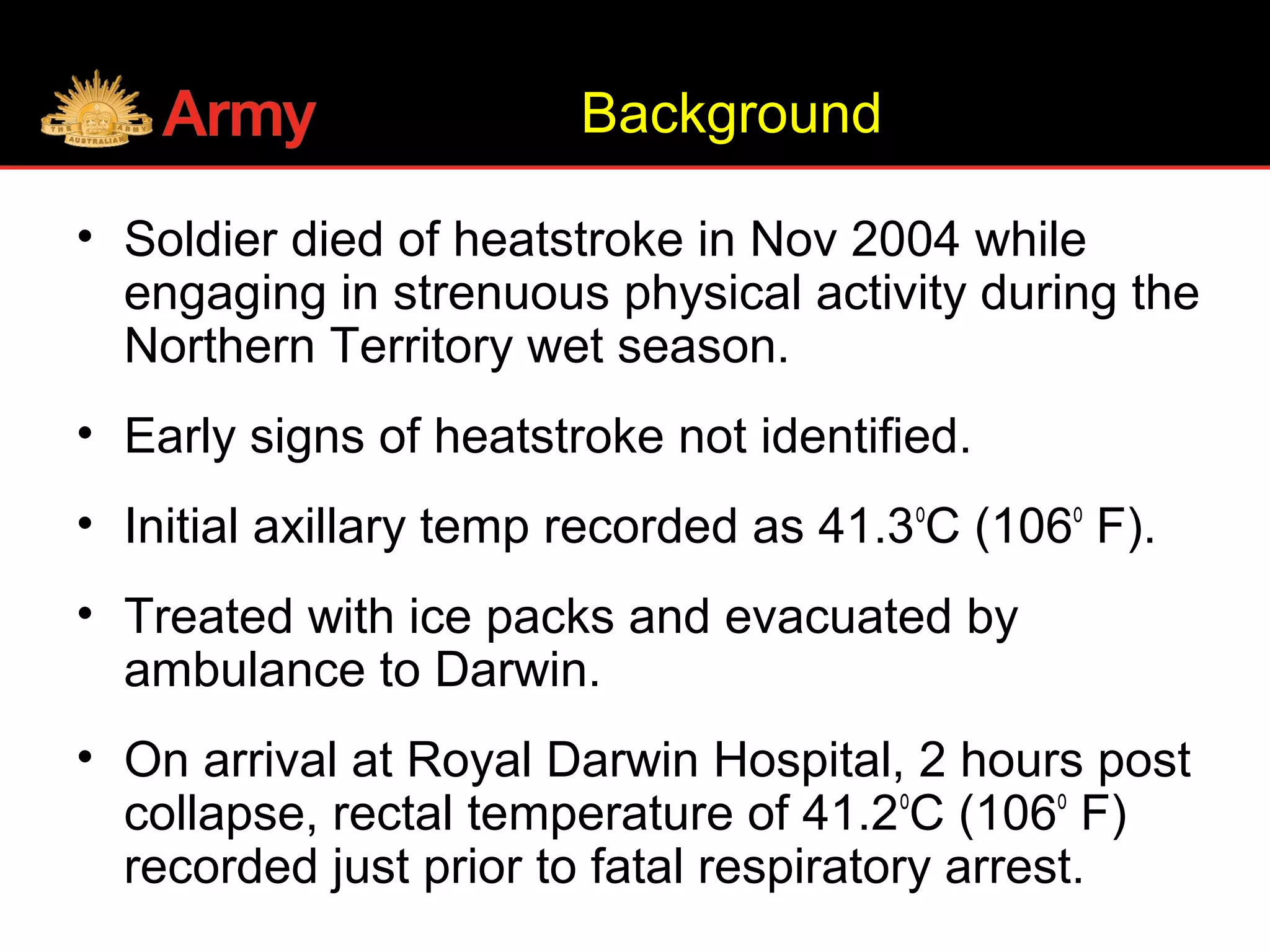 THE AUSTRALIAN ARMY

Army

Background

• Soldier died of heatstroke in Nov 2004 while engaging in strenuous physical activity during the Northern Territory wet season.

• Early signs of heatstroke not identified.

• Initial axillary temp recorded as 41.3$^0$C (106$^0$ F).

• Treated with ice packs and evacuated by ambulance to Darwin.

• On arrival at Royal Darwin Hospital, 2 hours post collapse, rectal temperature of 41.2$^0$C (106$^0$ F) recorded just prior to fatal respiratory arrest.